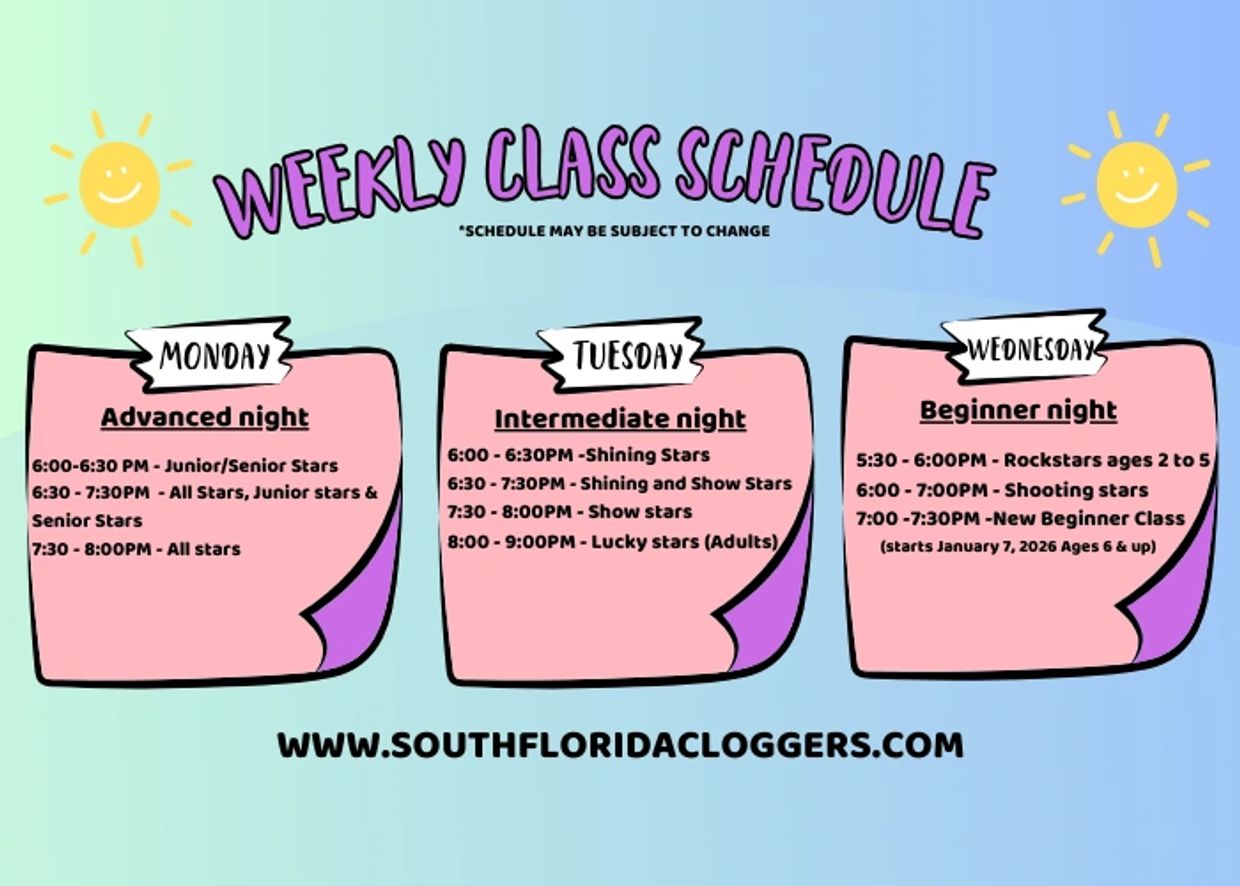 WEEKLY CLASS SCHEDULE
*SCHEDULE MAY BE SUBJECT TO CHANGE

MONDAY
Advanced night
6:00-6:30 PM - Junior/Senior Stars
6:30 - 7:30PM - All Stars, Junior stars & Senior Stars
7:30 - 8:00PM - All stars

TUESDAY
Intermediate night
6:00 - 6:30PM -Shining Stars
6:30 - 7:30PM - Shining and Show Stars
7:30 - 8:00PM - Show stars
8:00 - 9:00PM - Lucky stars (Adults)

WEDNESDAY
Beginner night
5:30 - 6:00PM - Rockstars ages 2 to 5
6:00 - 7:00PM - Shooting stars
7:00 -7:30PM -New Beginner Class
(starts January 7, 2026 Ages 6 & up)

WWW.SOUTHFLORIDACLOGGERS.COM